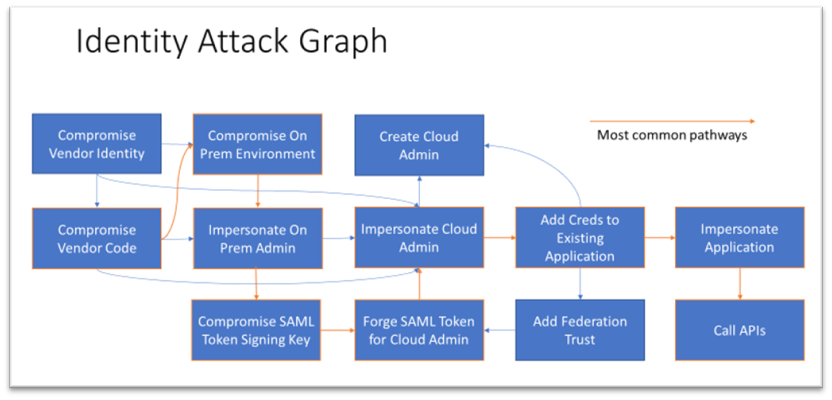 Identity Attack Graph

Most common pathways

Compromise Vendor Identity

Compromise On Prem Environment

Create Cloud Admin

Compromise Vendor Code

Impersonate On Prem Admin

Impersonate Cloud Admin

Add Creds to Existing Application

Impersonate Application

Compromise SAML Token Signing Key

Forge SAML Token for Cloud Admin

Add Federation Trust

Call APIs